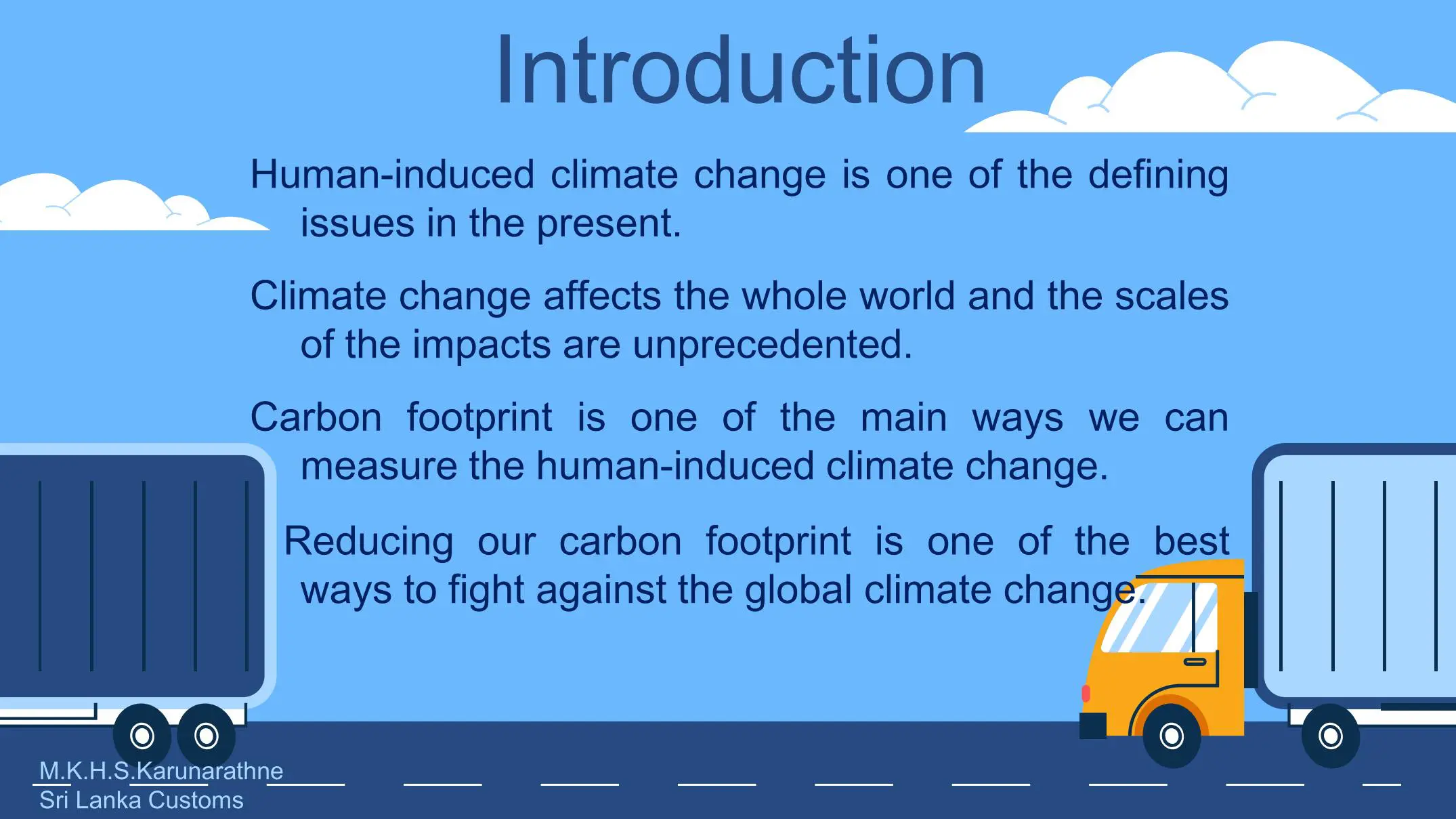 Introduction

Human-induced climate change is one of the defining issues in the present.

Climate change affects the whole world and the scales of the impacts are unprecedented.

Carbon footprint is one of the main ways we can measure the human-induced climate change.

Reducing our carbon footprint is one of the best ways to fight against the global climate change.

M.K.H.S.Karunarathne
Sri Lanka Customs